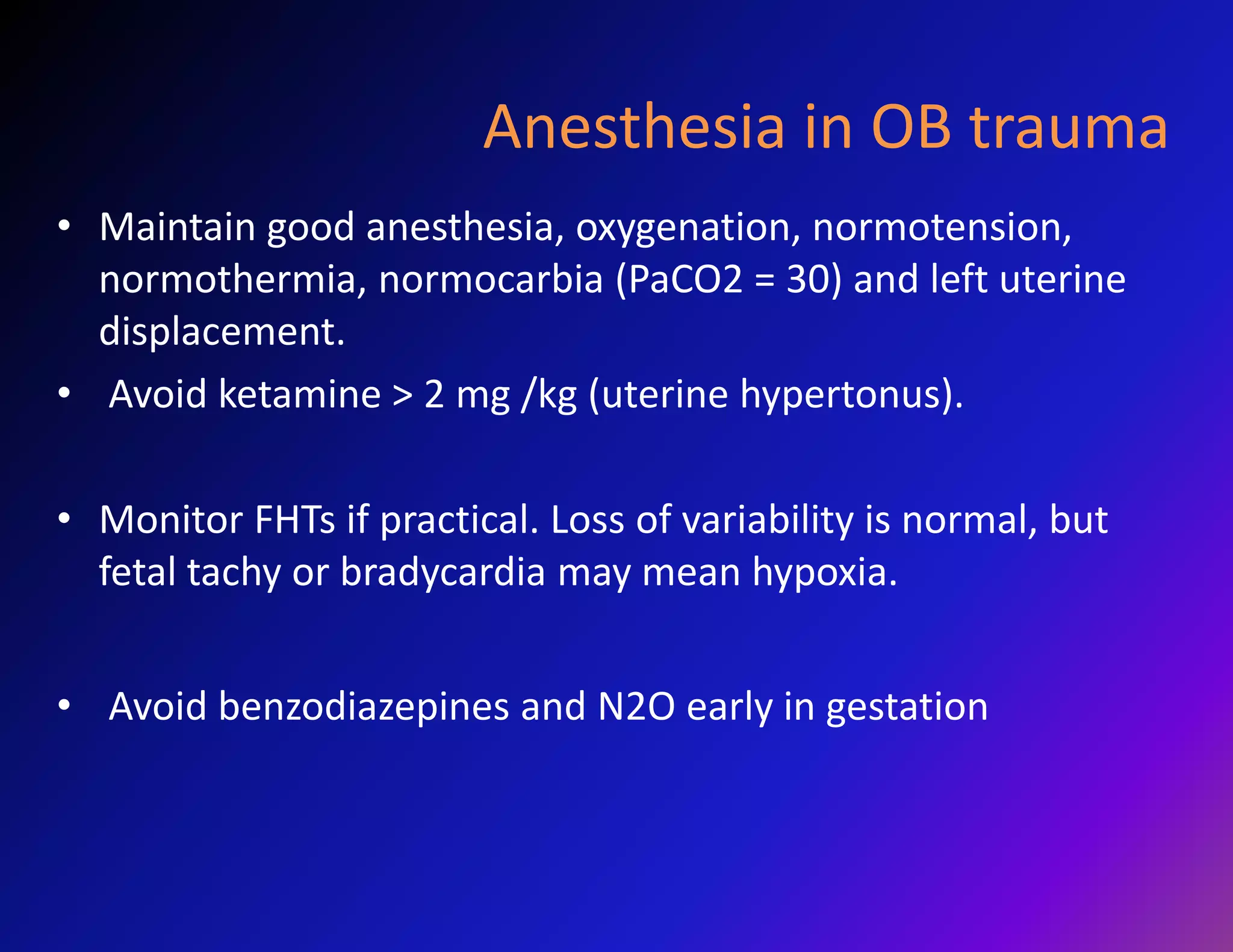 Anesthesia in OB trauma

• Maintain good anesthesia, oxygenation, normotension, normothermia, normocarbia (PaCO2 = 30) and left uterine displacement.

• Avoid ketamine > 2 mg /kg (uterine hypertonus).

• Monitor FHTs if practical. Loss of variability is normal, but fetal tachy or bradycardia may mean hypoxia.

• Avoid benzodiazepines and N2O early in gestation